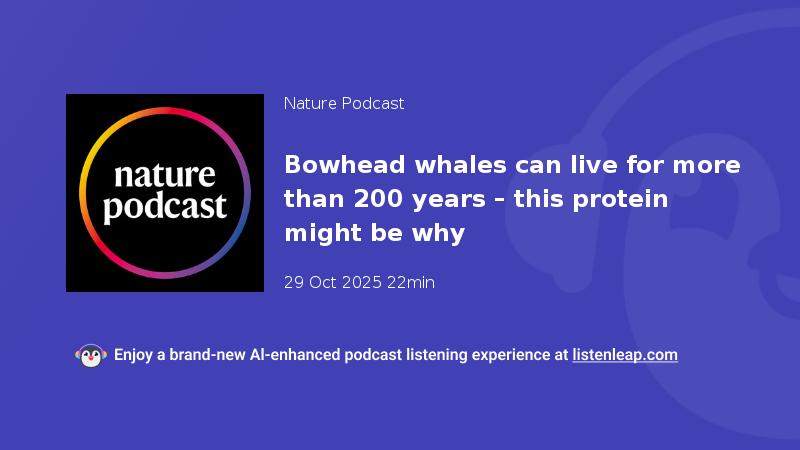 nature podcast

Nature Podcast

Bowhead whales can live for more than 200 years – this protein might be why

29 Oct 2025 22min

Enjoy a brand-new AI-enhanced podcast listening experience at listenleap.com